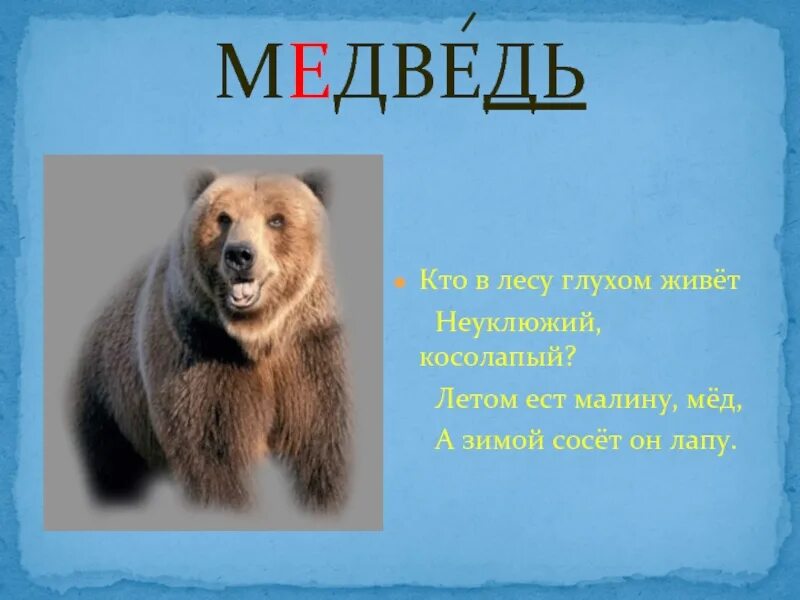 МЕДВЕ́ДЬ

Кто в лесу глухом живёт
Неуклюжий, косолапый?
Летом ест малину, мёд,
А зимой сосёт он лапу.